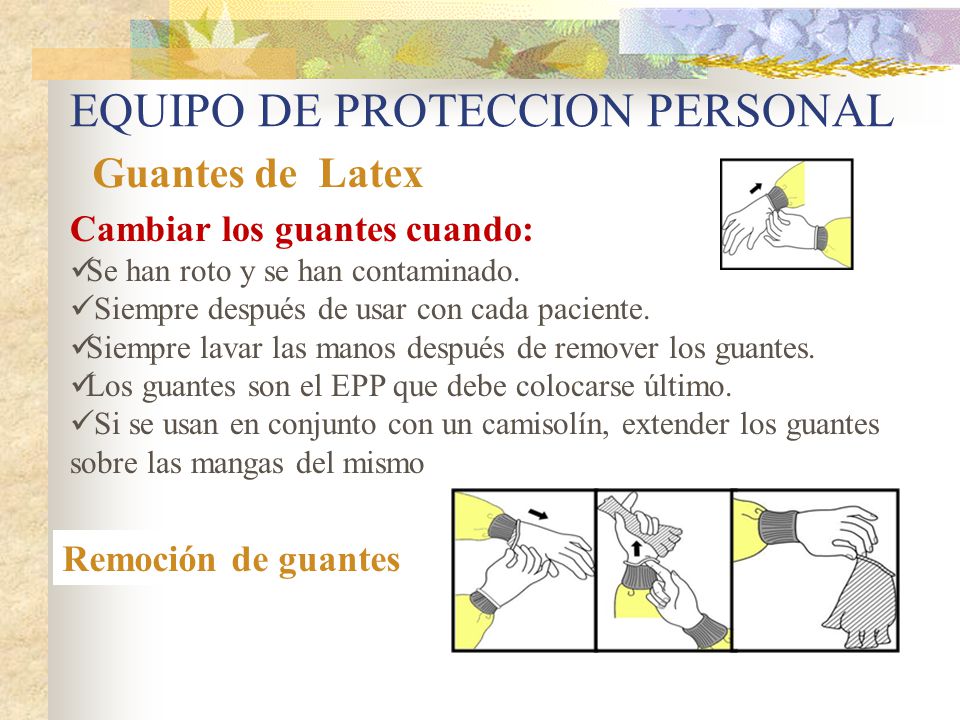 EQUIPO DE PROTECCION PERSONAL

Guantes de Latex

Cambiar los guantes cuando:

✓Se han roto y se han contaminado.
✓Siempre después de usar con cada paciente.
✓Siempre lavar las manos después de remover los guantes.
✓Los guantes son el EPP que debe colocarse último.
✓Si se usan en conjunto con un camisolín, extender los guantes sobre las mangas del mismo

Remoción de guantes